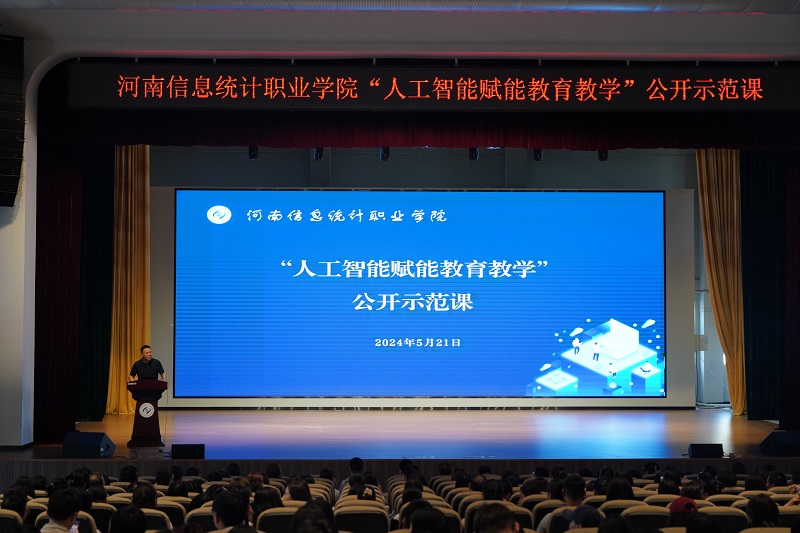 河南信息统计职业学院“人工智能赋能教育教学”公开示范课

河南信息统计职业学院

“人工智能赋能教育教学”
公开示范课

2024年5月21日